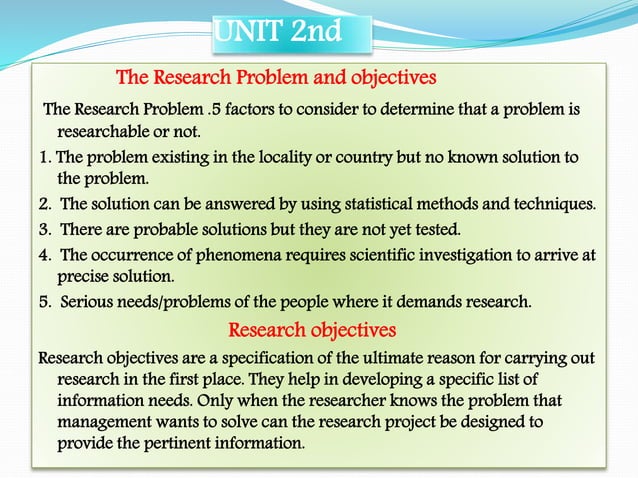 UNIT 2nd

The Research Problem and objectives

The Research Problem .5 factors to consider to determine that a problem is researchable or not.

1. The problem existing in the locality or country but no known solution to the problem.
2. The solution can be answered by using statistical methods and techniques.
3. There are probable solutions but they are not yet tested.
4. The occurrence of phenomena requires scientific investigation to arrive at precise solution.
5. Serious needs/problems of the people where it demands research.

Research objectives

Research objectives are a specification of the ultimate reason for carrying out research in the first place. They help in developing a specific list of information needs. Only when the researcher knows the problem that management wants to solve can the research project be designed to provide the pertinent information.